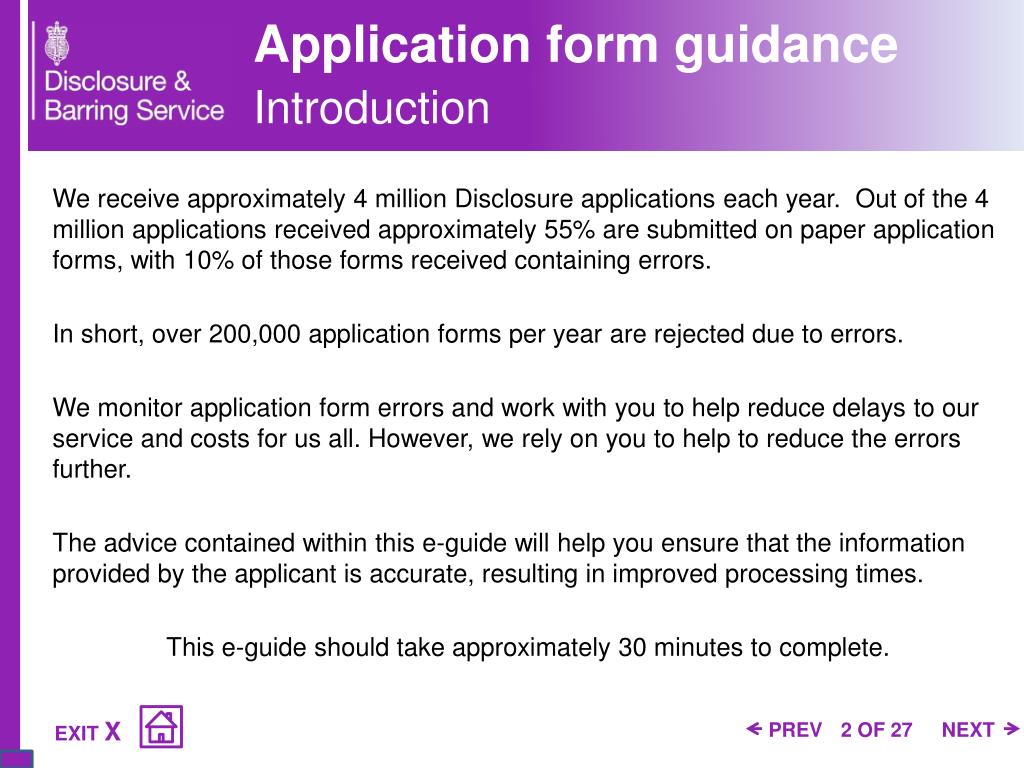 Disclosure & Barring Service

Application form guidance
Introduction

We receive approximately 4 million Disclosure applications each year. Out of the 4 million applications received approximately 55% are submitted on paper application forms, with 10% of those forms received containing errors.

In short, over 200,000 application forms per year are rejected due to errors.

We monitor application form errors and work with you to help reduce delays to our service and costs for us all. However, we rely on you to help to reduce the errors further.

The advice contained within this e-guide will help you ensure that the information provided by the applicant is accurate, resulting in improved processing times.

This e-guide should take approximately 30 minutes to complete.

EXIT X

PREV 2 OF 27 NEXT